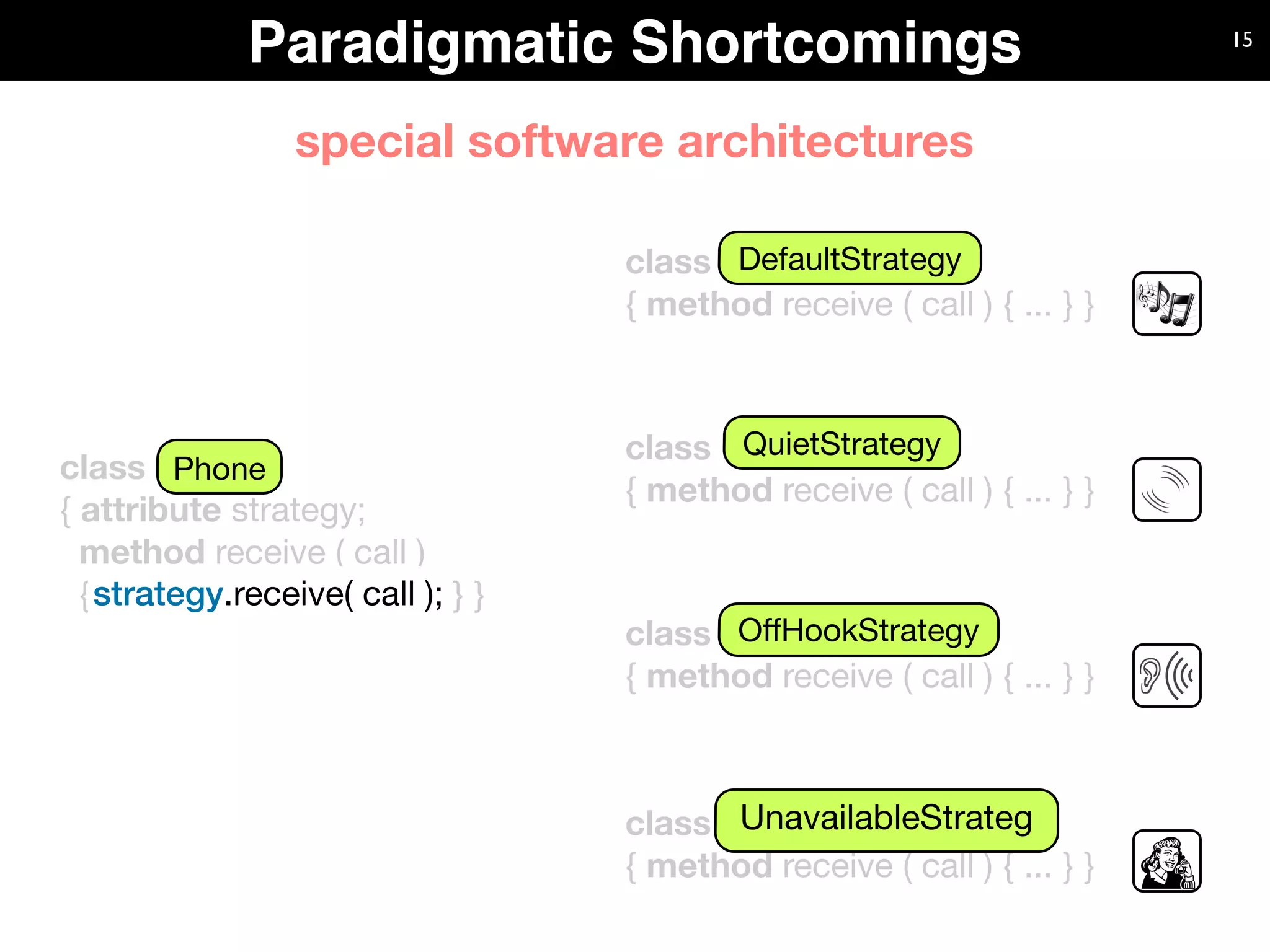 Paradigmatic Shortcomings

15

special software architectures

class Phone
{ attribute strategy;
method receive ( call )
{strategy.receive( call ); } }

class DefaultStrategy
{ method receive ( call ) { ... } }

class QuietStrategy
{ method receive ( call ) { ... } }

class OffHookStrategy
{ method receive ( call ) { ... } }

class UnavailableStrateg
{ method receive ( call ) { ... } }